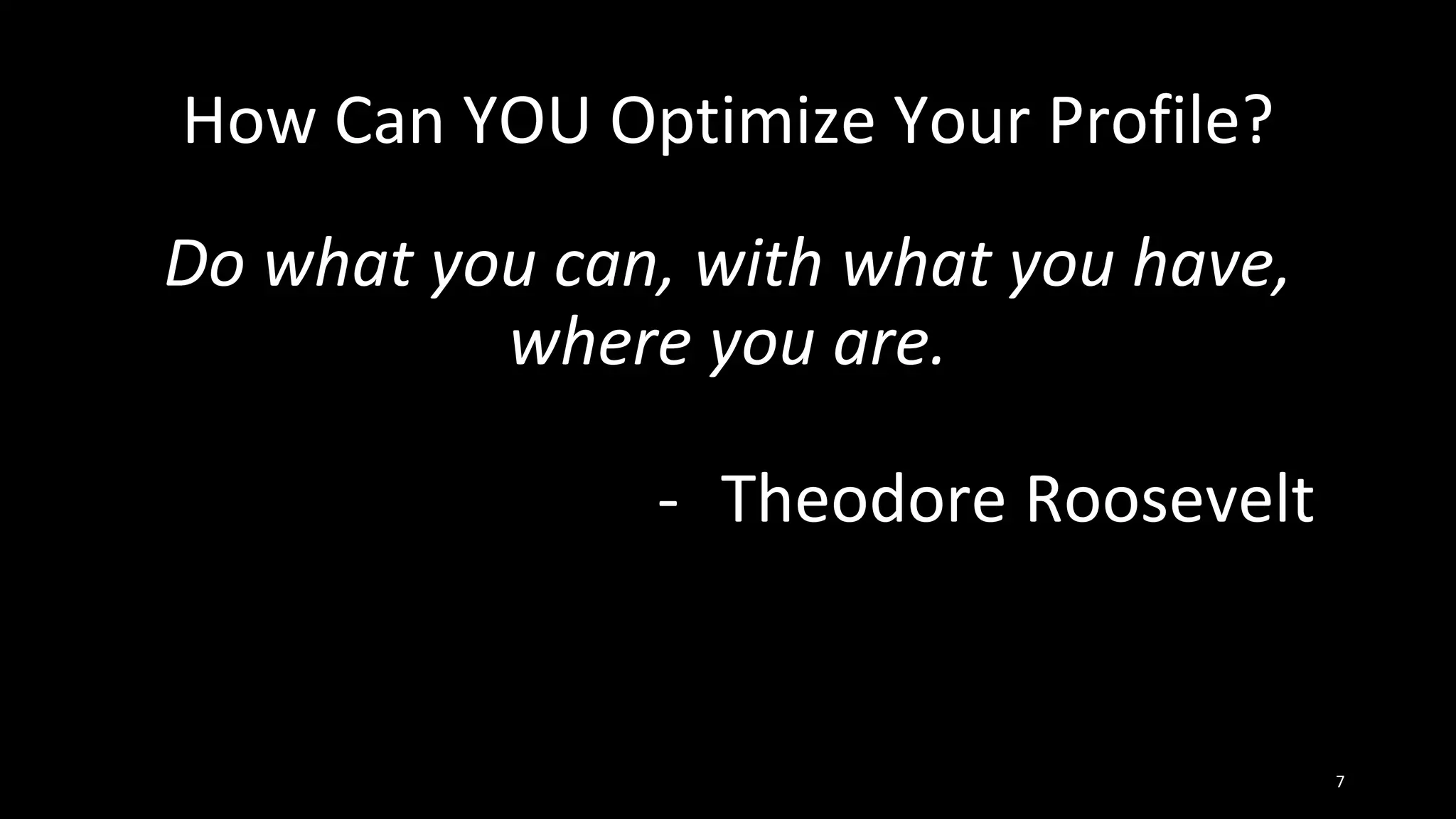 How Can YOU Optimize Your Profile?

Do what you can, with what you have, where you are.

- Theodore Roosevelt

7